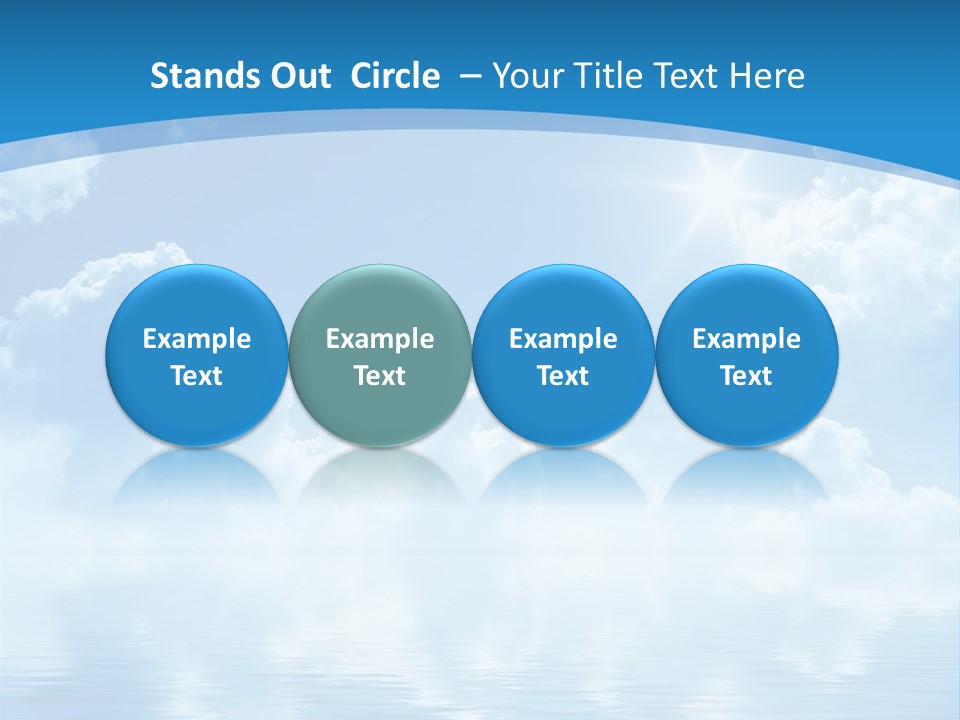 Stands Out Circle – Your Title Text Here

Example Text

Example Text

Example Text

Example Text